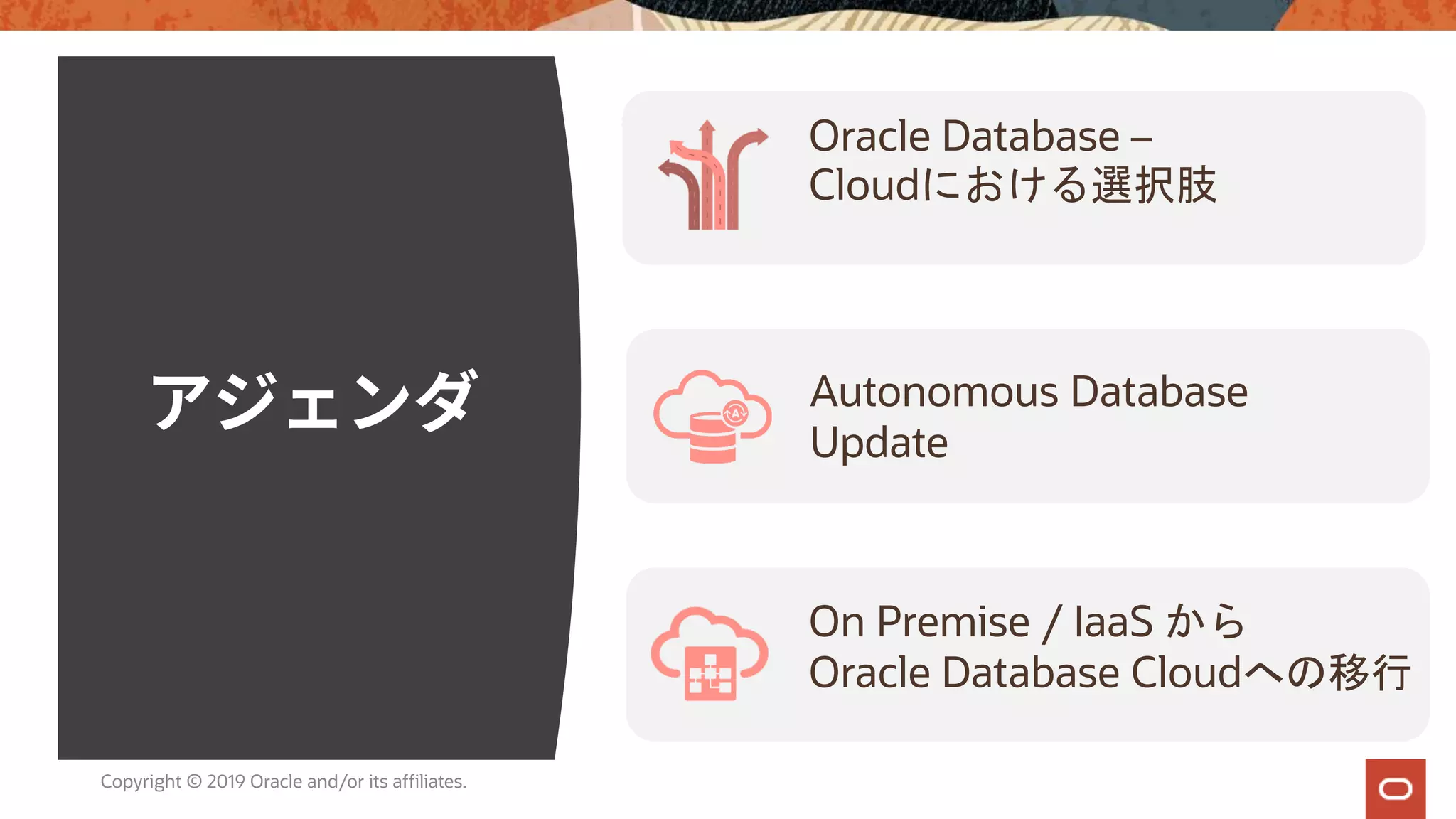 アジェンダ

Oracle Database – Cloudにおける選択肢

Autonomous Database Update

On Premise / IaaS から Oracle Database Cloudへの移行

Copyright © 2019 Oracle and/or its affiliates.